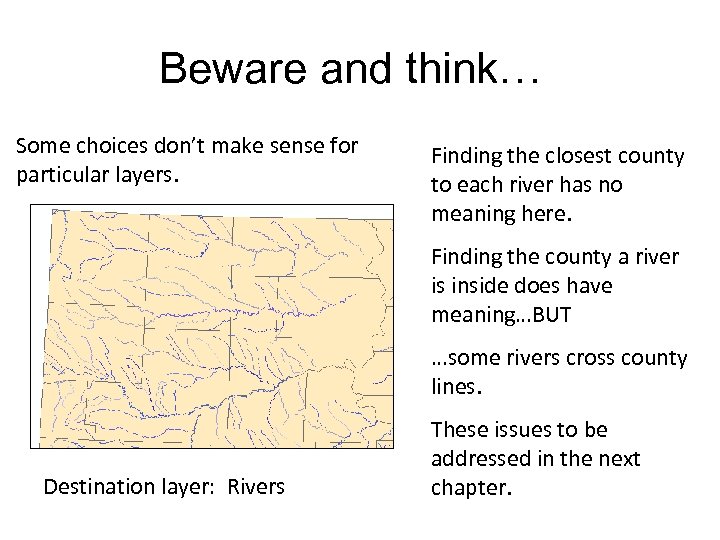 Beware and think…

Some choices don't make sense for particular layers.

Destination layer: Rivers

Finding the closest county to each river has no meaning here.

Finding the county a river is inside does have meaning…BUT

…some rivers cross county lines.

These issues to be addressed in the next chapter.